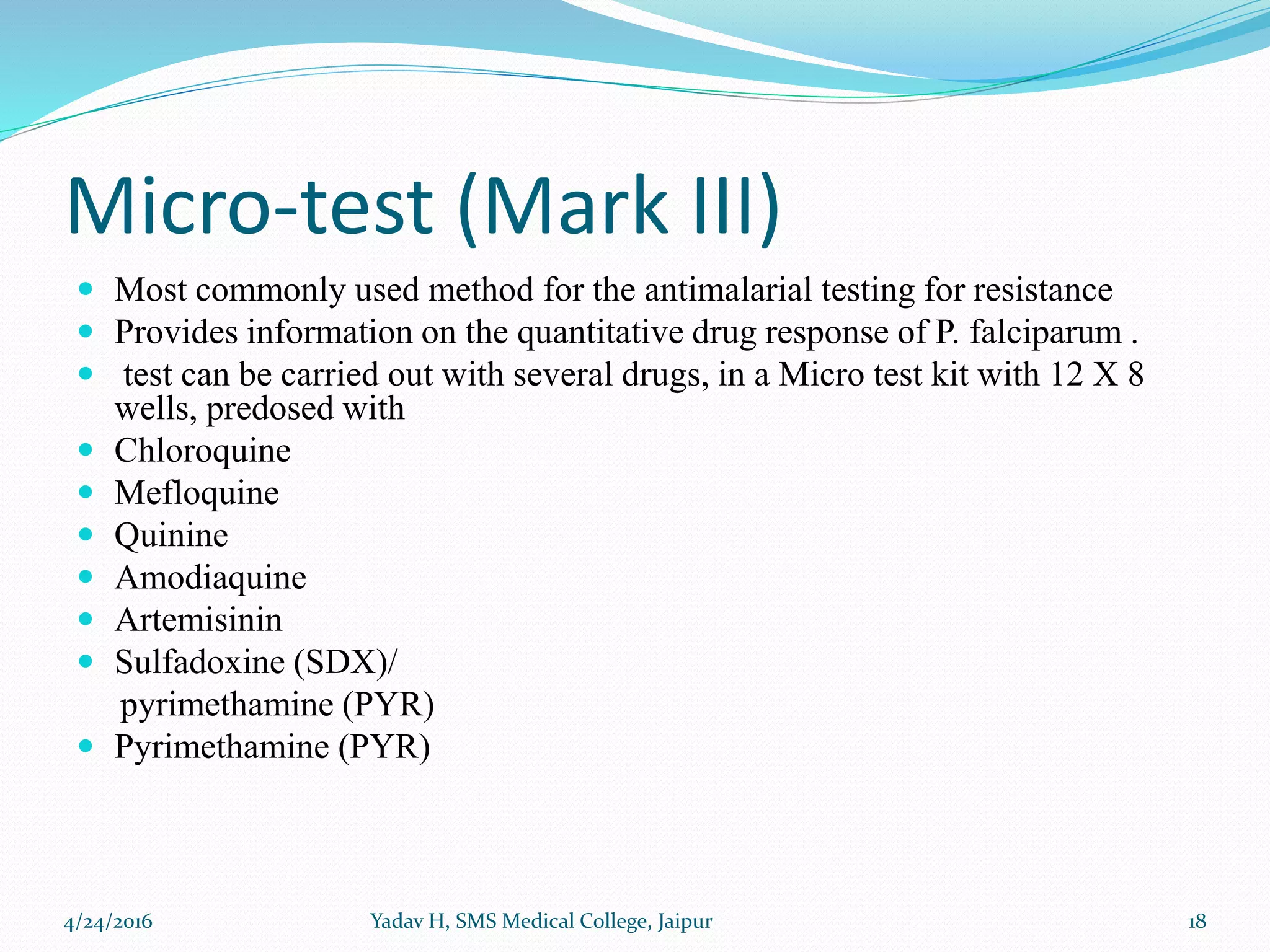 Micro-test (Mark III)

- Most commonly used method for the antimalarial testing for resistance
- Provides information on the quantitative drug response of P. falciparum .
- test can be carried out with several drugs, in a Micro test kit with 12 X 8 wells, predosed with
- Chloroquine
- Mefloquine
- Quinine
- Amodiaquine
- Artemisinin
- Sulfadoxine (SDX)/ pyrimethamine (PYR)
- Pyrimethamine (PYR)

4/24/2016 Yadav H, SMS Medical College, Jaipur 18